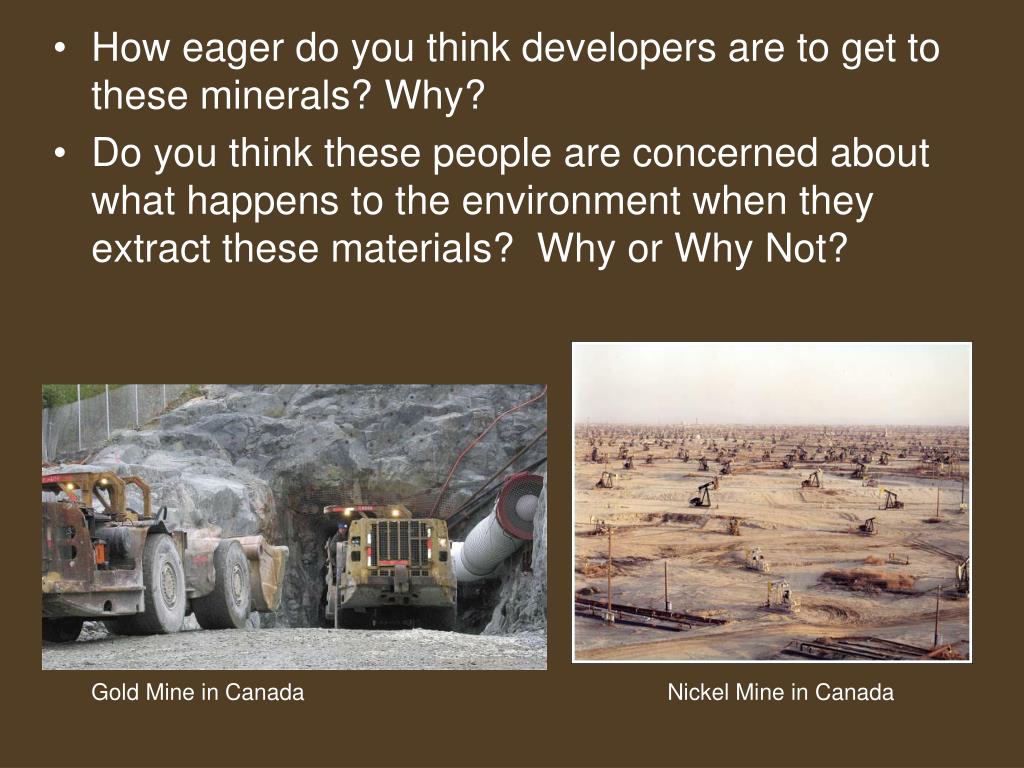 • How eager do you think developers are to get to these minerals? Why?
• Do you think these people are concerned about what happens to the environment when they extract these materials?  Why or Why Not?

Gold Mine in Canada

Nickel Mine in Canada